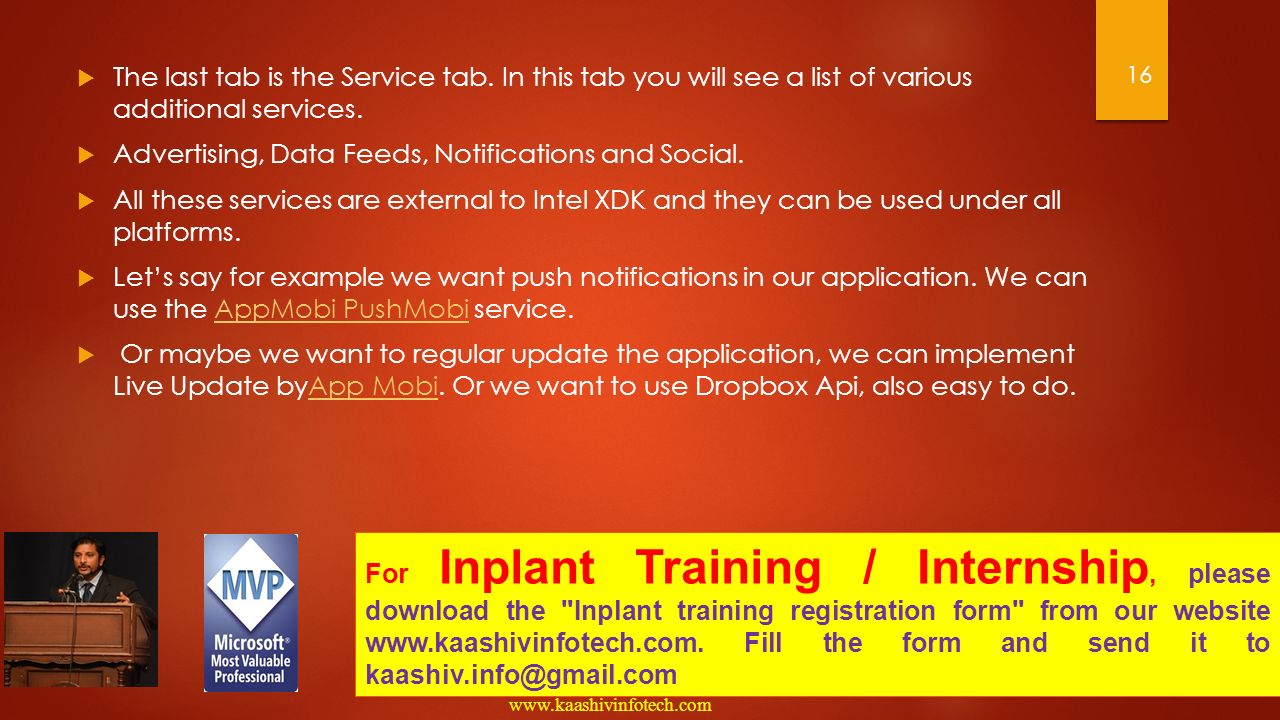 16

The last tab is the Service tab. In this tab you will see a list of various additional services.

Advertising, Data Feeds, Notifications and Social.

All these services are external to Intel XDK and they can be used under all platforms.

Let's say for example we want push notifications in our application. We can use the AppMobi PushMobi service.

Or maybe we want to regular update the application, we can implement Live Update byApp Mobi. Or we want to use Dropbox Api, also easy to do.

MVP
Microsoft® Most Valuable Professional

For Inplant Training / Internship, please download the "Inplant training registration form" from our website www.kaashivinfotech.com. Fill the form and send it to kaashiv.info@gmail.com

www.kaashivinfotech.com